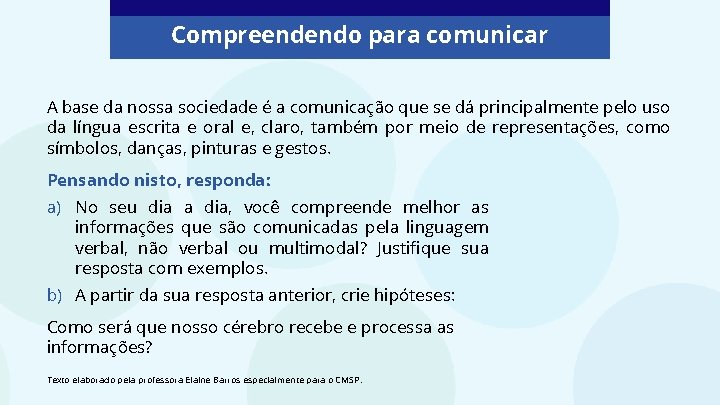 Compreendendo para comunicar

A base da nossa sociedade é a comunicação que se dá principalmente pelo uso da língua escrita e oral e, claro, também por meio de representações, como símbolos, danças, pinturas e gestos.

Pensando nisto, responda:

a) No seu dia a dia, você compreende melhor as informações que são comunicadas pela linguagem verbal, não verbal ou multimodal? Justifique sua resposta com exemplos.

b) A partir da sua resposta anterior, crie hipóteses:

Como será que nosso cérebro recebe e processa as informações?

Texto elaborado pela professora Elaine Barros especialmente para o CMSP.